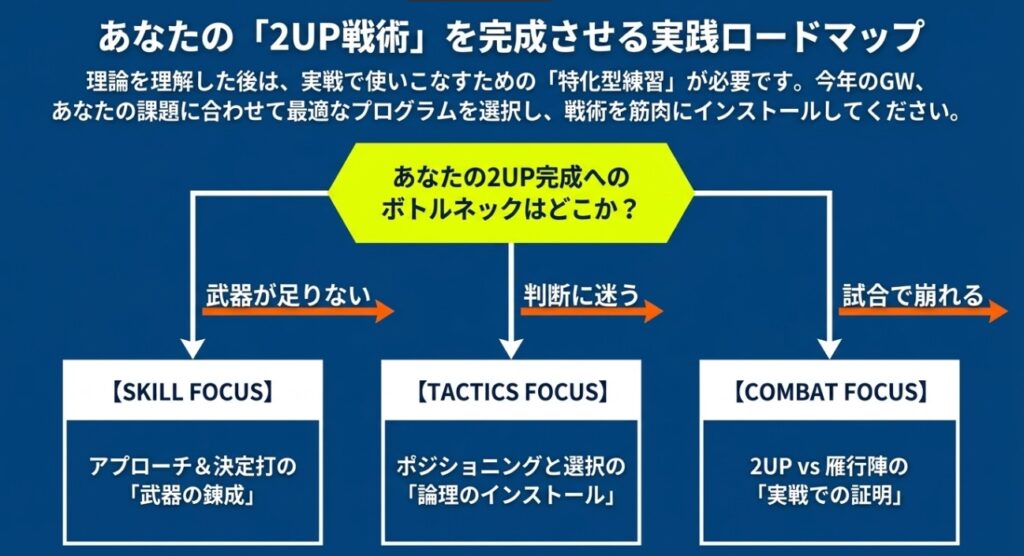 あなたの「2UP戦術」を完成させる実践ロードマップ

理論を理解した後は、実戦で使いこなすための「特化型練習」が必要です。今年のGW、あなたの課題に合わせて最適なプログラムを選択し、戦術を筋肉にインストールしてください。

あなたの2UP完成へのボトルネックはどこか？

武器が足りない

判断に迷う

試合で崩れる

【SKILL FOCUS】

アプローチ＆決定打の「武器の錬成」

【TACTICS FOCUS】

ポジショニングと選択の「論理のインストール」

【COMBAT FOCUS】

2UP vs 雁行陣の「実戦での証明」